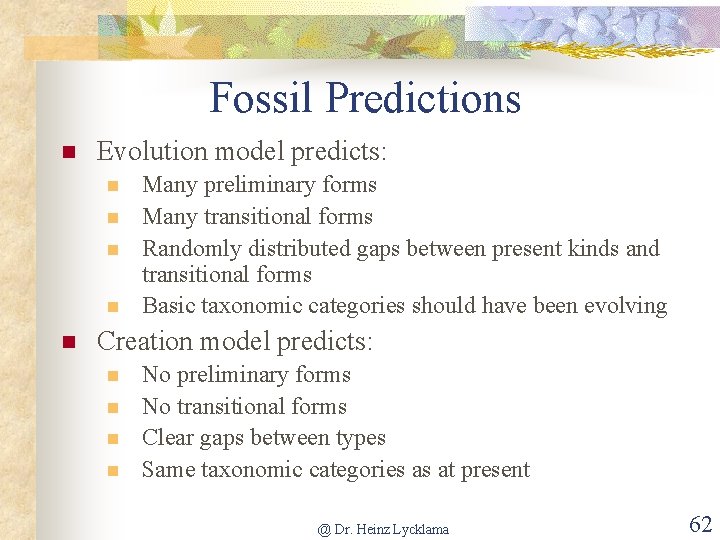 Fossil Predictions

- Evolution model predicts:
  - Many preliminary forms
  - Many transitional forms
  - Randomly distributed gaps between present kinds and transitional forms
  - Basic taxonomic categories should have been evolving
- Creation model predicts:
  - No preliminary forms
  - No transitional forms
  - Clear gaps between types
  - Same taxonomic categories as at present

@ Dr. Heinz Lycklama

62